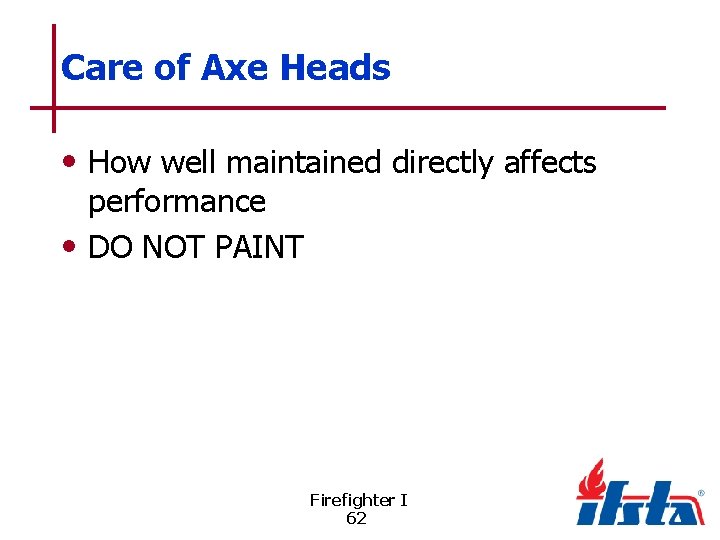 Care of Axe Heads

• How well maintained directly affects performance
• DO NOT PAINT

Firefighter I
62

ifsta®